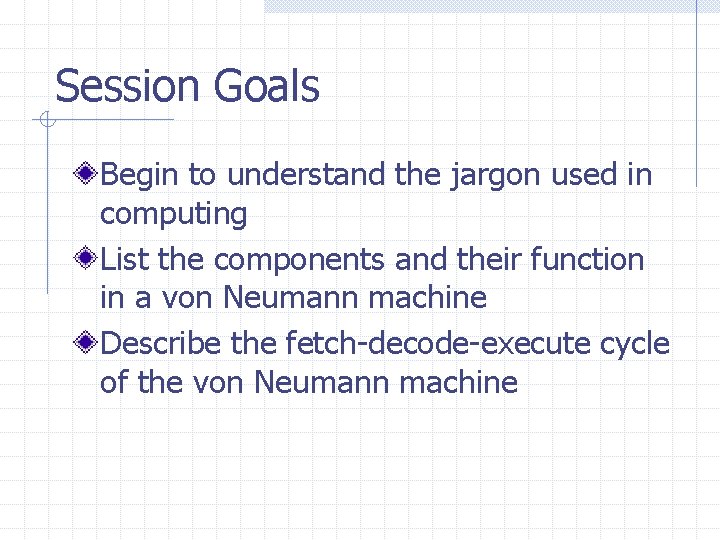 Session Goals

Begin to understand the jargon used in computing

List the components and their function in a von Neumann machine

Describe the fetch-decode-execute cycle of the von Neumann machine